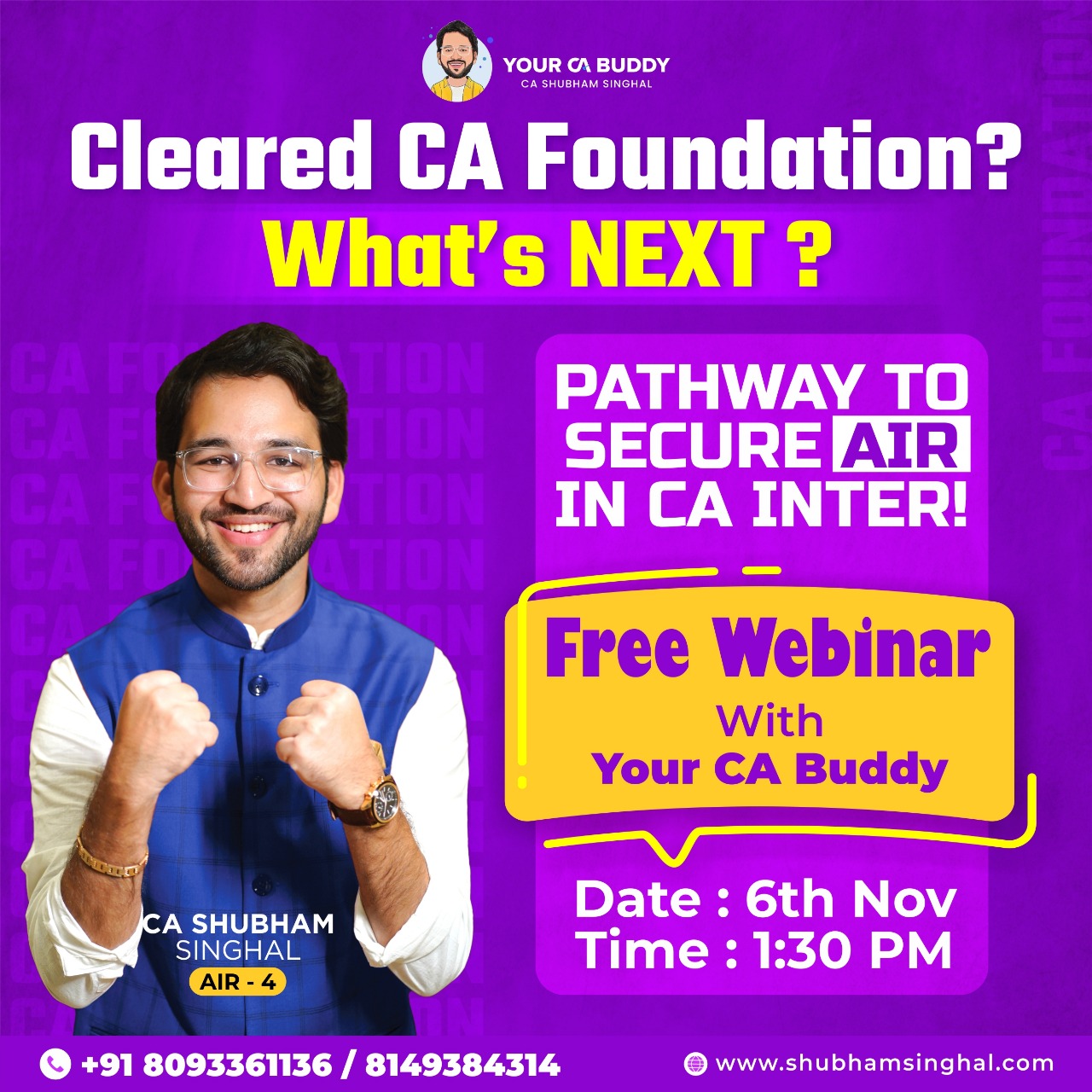 YOUR CA BUDDY
CA SHUBHAM SINGHAL

Cleared CA Foundation?
What's NEXT ?

PATHWAY TO SECURE AIR IN CA INTER!

Free Webinar
With
Your CA Buddy

Date : 6th Nov
Time : 1:30 PM

CA SHUBHAM SINGHAL
AIR - 4

CA FOUNDATION

+91 8093361136 / 8149384314
www.shubhamsinghal.com